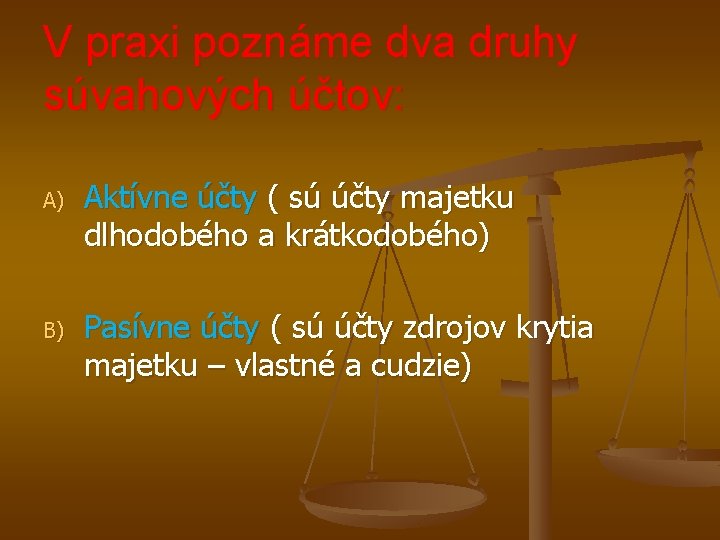 V praxi poznáme dva druhy súvahových účtov:

A) Aktívne účty ( sú účty majetku dlhodobého a krátkodobého)

B) Pasívne účty ( sú účty zdrojov krytia majetku – vlastné a cudzie)